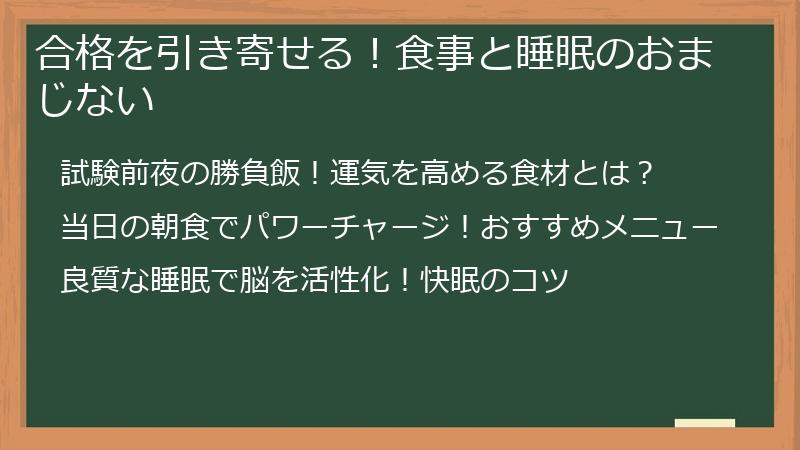 合格を引き寄せる！食事と睡眠のおまじない

試験前夜の勝負飯！運気を高める食材とは？

当日の朝食でパワーチャージ！おすすめメニュー

良質な睡眠で脳を活性化！快眠のコツ